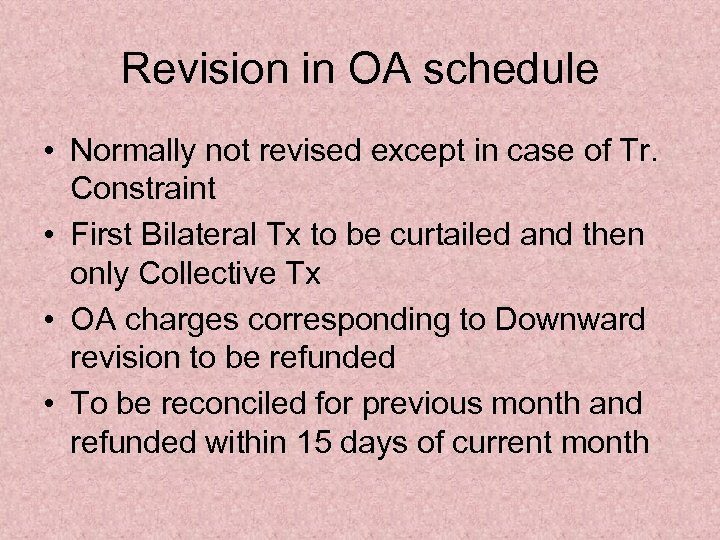 Revision in OA schedule

• Normally not revised except in case of Tr. Constraint
• First Bilateral Tx to be curtailed and then only Collective Tx
• OA charges corresponding to Downward revision to be refunded
• To be reconciled for previous month and refunded within 15 days of current month